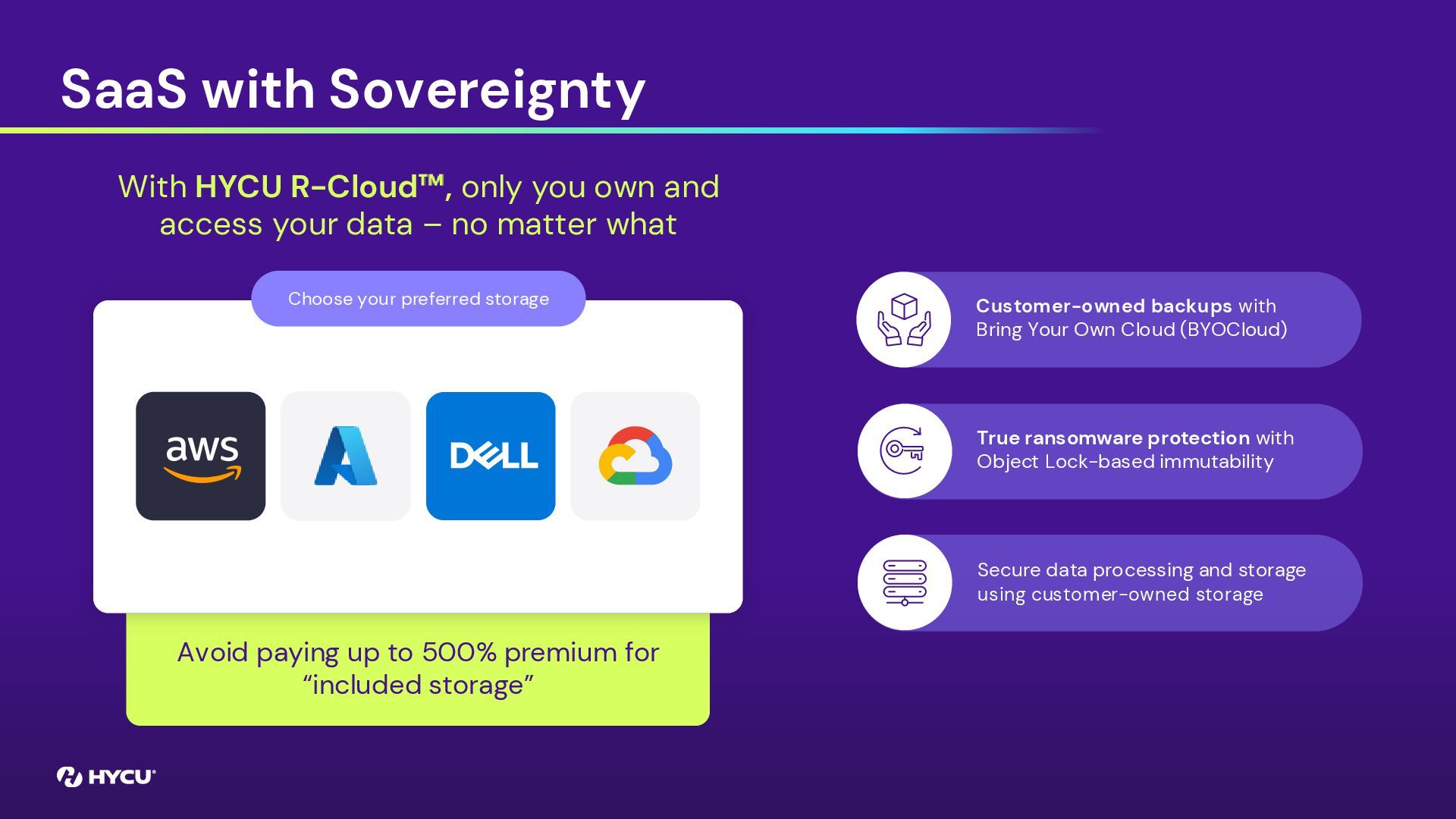 SaaS with Sovereignty

With HYCU R-Cloud™, only you own and access your data – no matter what

Choose your preferred storage

aws

DELL

Avoid paying up to 500% premium for "included storage"

Customer-owned backups with Bring Your Own Cloud (BYOCloud)

True ransomware protection with Object Lock-based immutability

Secure data processing and storage using customer-owned storage

HYCU